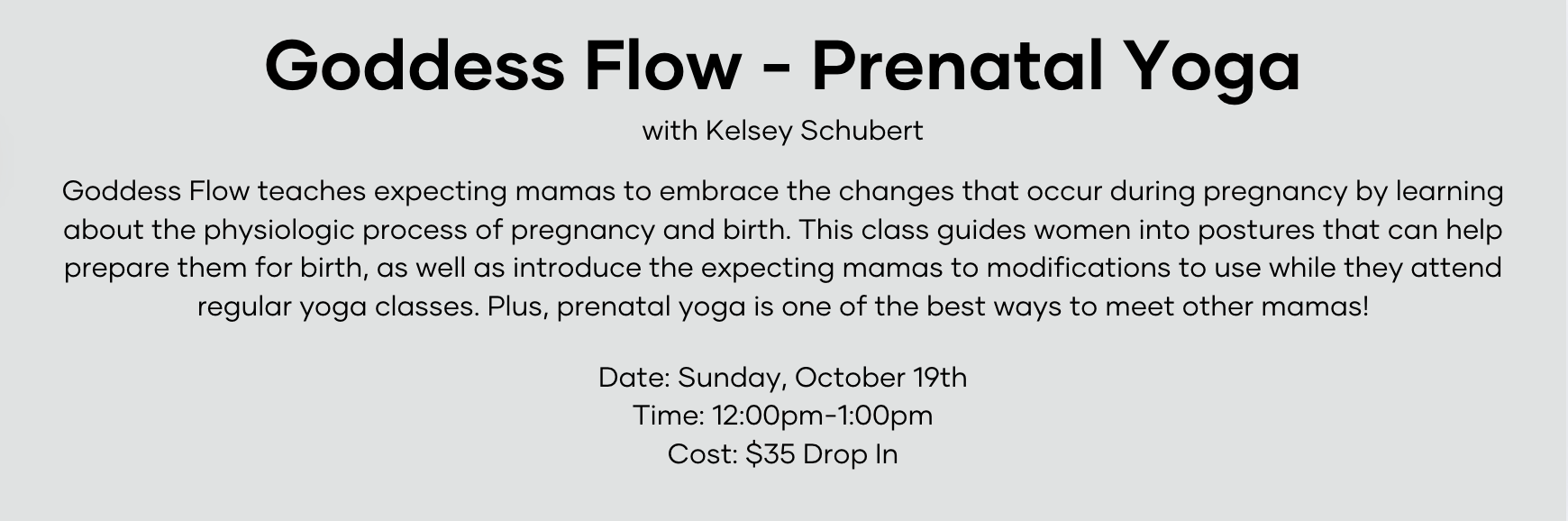 Goddess Flow - Prenatal Yoga

with Kelsey Schubert

Goddess Flow teaches expecting mamas to embrace the changes that occur during pregnancy by learning about the physiologic process of pregnancy and birth. This class guides women into postures that can help prepare them for birth, as well as introduce the expecting mamas to modifications to use while they attend regular yoga classes. Plus, prenatal yoga is one of the best ways to meet other mamas!

Date: Sunday, October 19th
Time: 12:00pm-1:00pm
Cost: \$35 Drop In